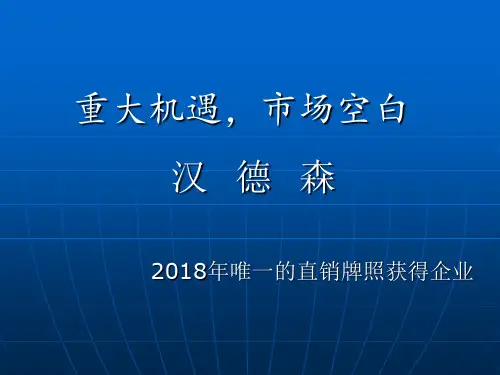 重大机遇，市场空白

汉 德 森

2018年唯一的直销牌照获得企业